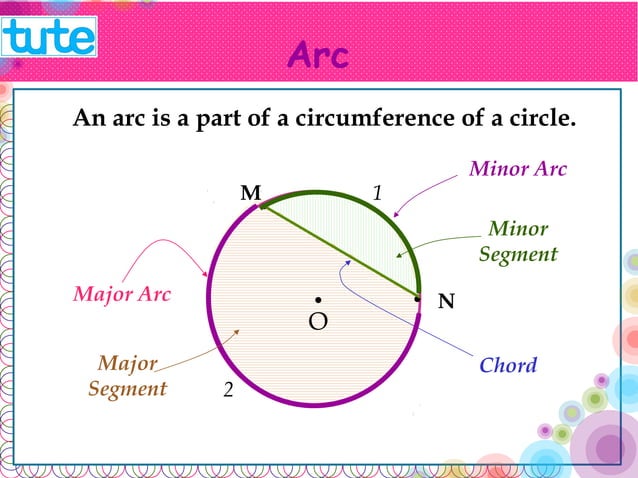 tute

Arc

An arc is a part of a circumference of a circle.

Minor Arc

M

1

Minor Segment

Major Arc

N

O

Major Segment

Chord

2